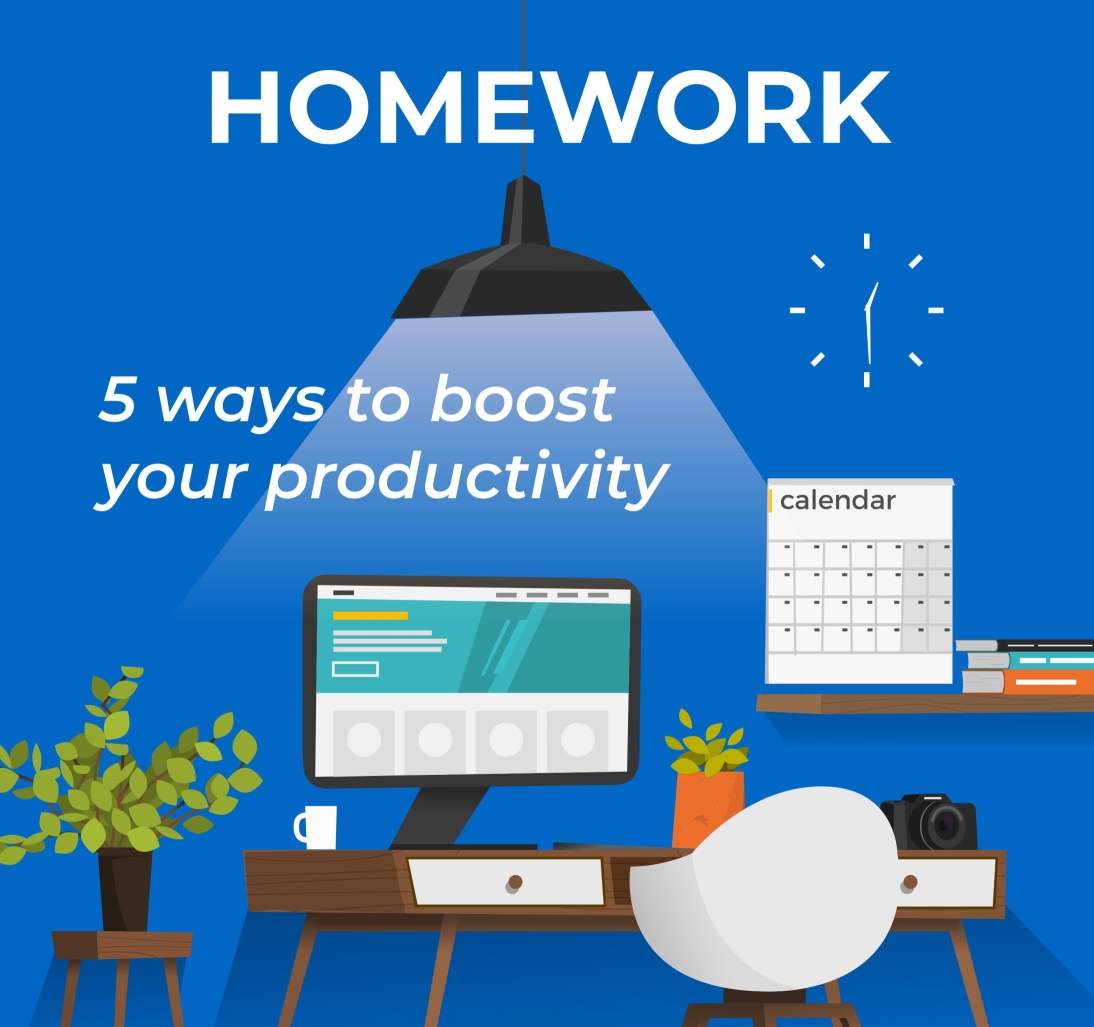 HOMEWORK

5 ways to boost your productivity

calendar